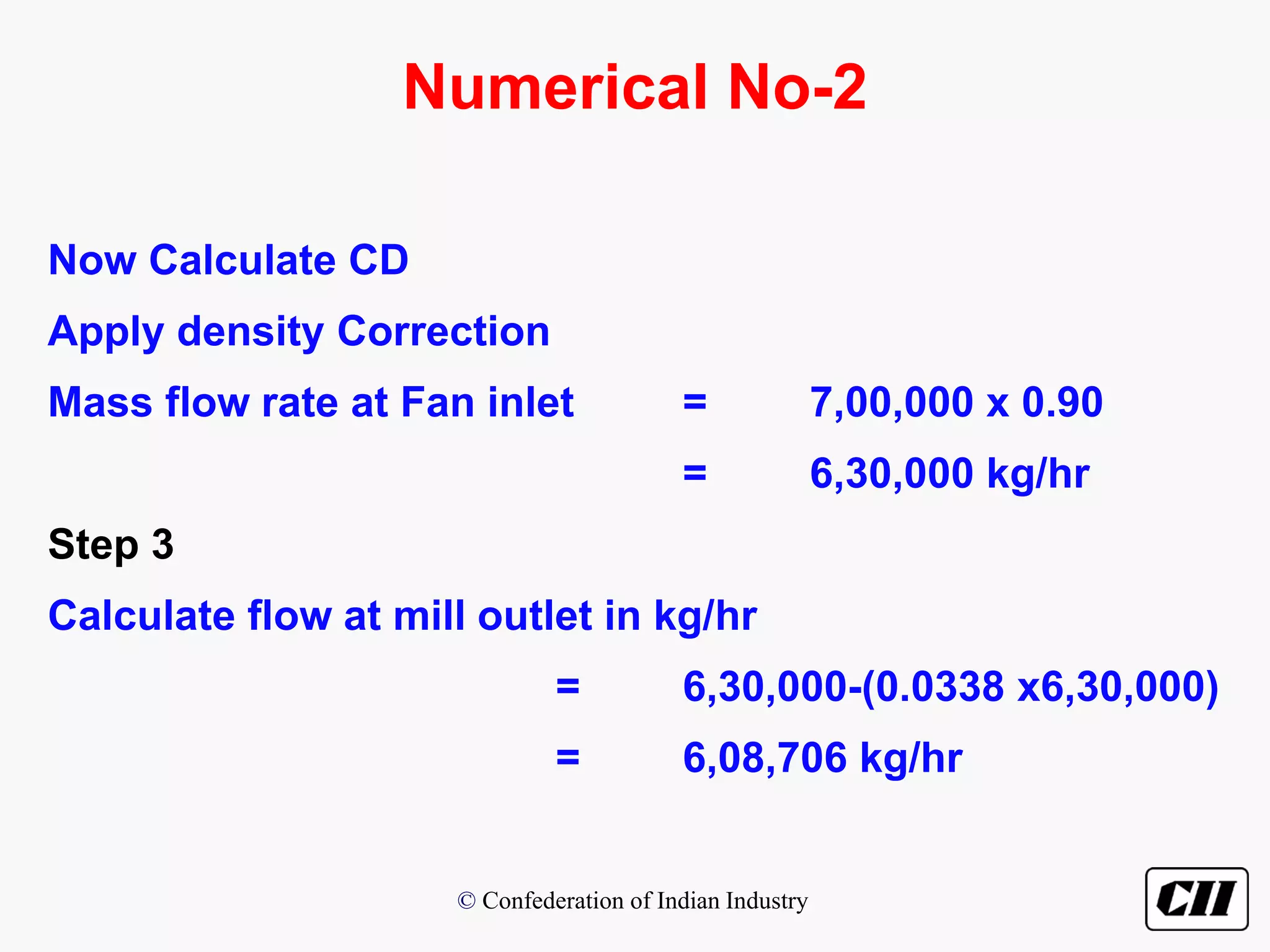 Numerical No-2

Now Calculate CD

Apply density Correction

Mass flow rate at Fan inlet = 7,00,000 x 0.90

= 6,30,000 kg/hr

Step 3

Calculate flow at mill outlet in kg/hr

= 6,30,000-(0.0338 x6,30,000)

= 6,08,706 kg/hr

© Confederation of Indian Industry

CII